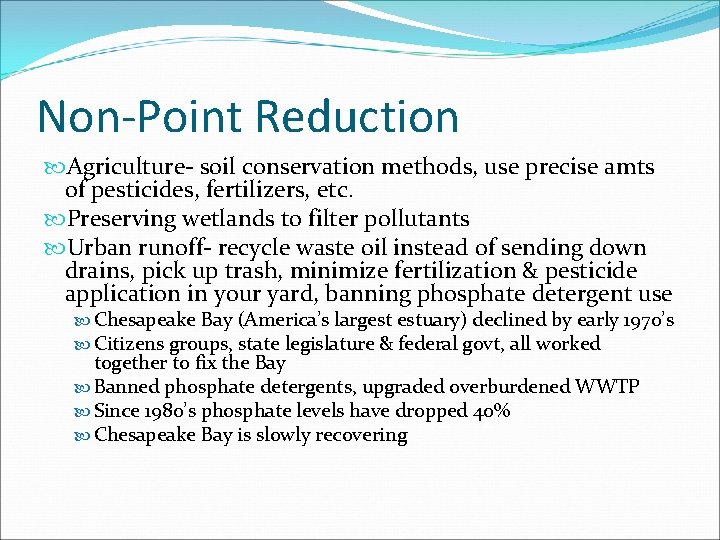 Non-Point Reduction

Agriculture- soil conservation methods, use precise amts of pesticides, fertilizers, etc.

Preserving wetlands to filter pollutants

Urban runoff- recycle waste oil instead of sending down drains, pick up trash, minimize fertilization & pesticide application in your yard, banning phosphate detergent use

Chesapeake Bay (America's largest estuary) declined by early 1970's

Citizens groups, state legislature & federal govt, all worked together to fix the Bay

Banned phosphate detergents, upgraded overburdened WWTP

Since 1980's phosphate levels have dropped 40%

Chesapeake Bay is slowly recovering